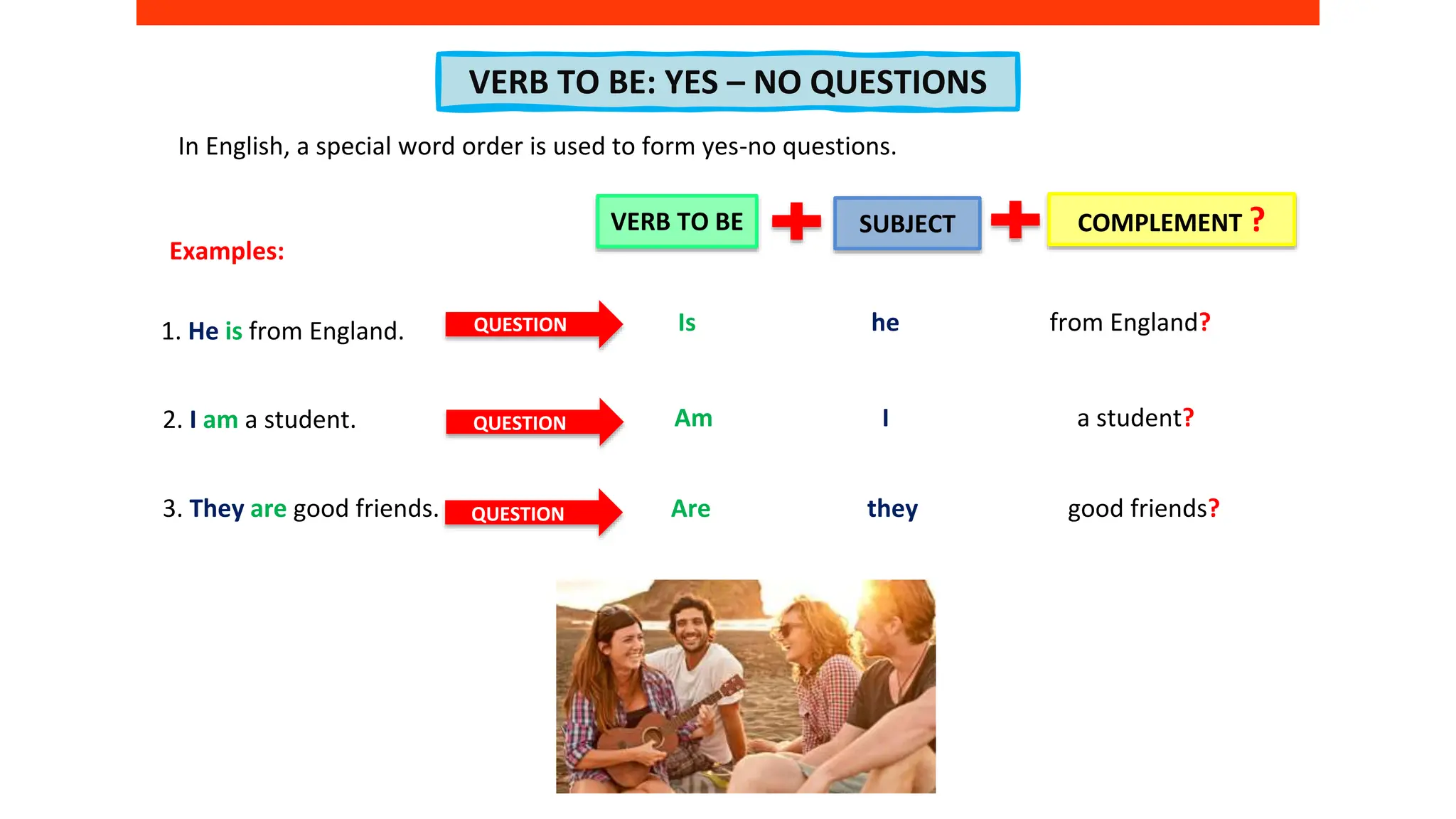 VERB TO BE: YES – NO QUESTIONS

In English, a special word order is used to form yes-no questions.

VERB TO BE + SUBJECT + COMPLEMENT ?

Examples:

1. He is from England. QUESTION Is he from England?

2. I am a student. QUESTION Am I a student?

3. They are good friends. QUESTION Are they good friends?